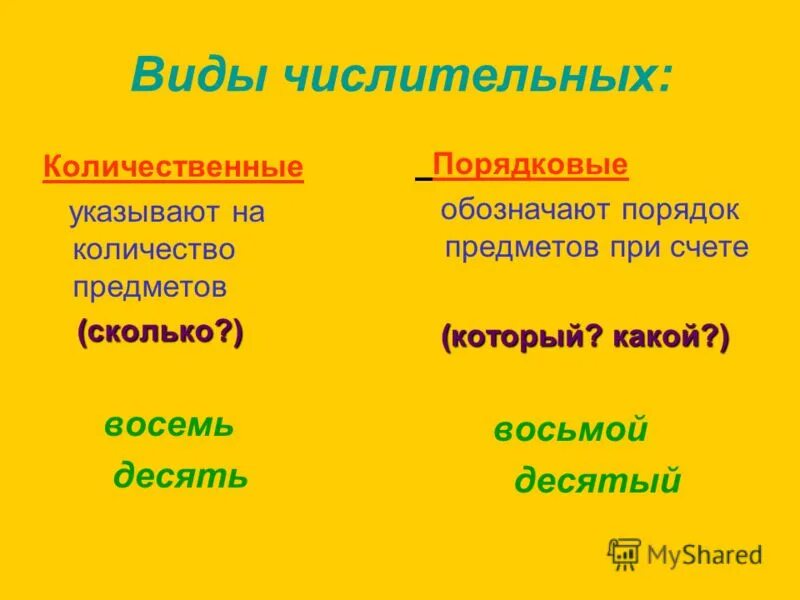 Виды числительных:

Количественные

указывают на количество предметов

(сколько?)

восемь

десять

Порядковые

обозначают порядок предметов при счете

(который? какой?)

восьмой

десятый

MyShared